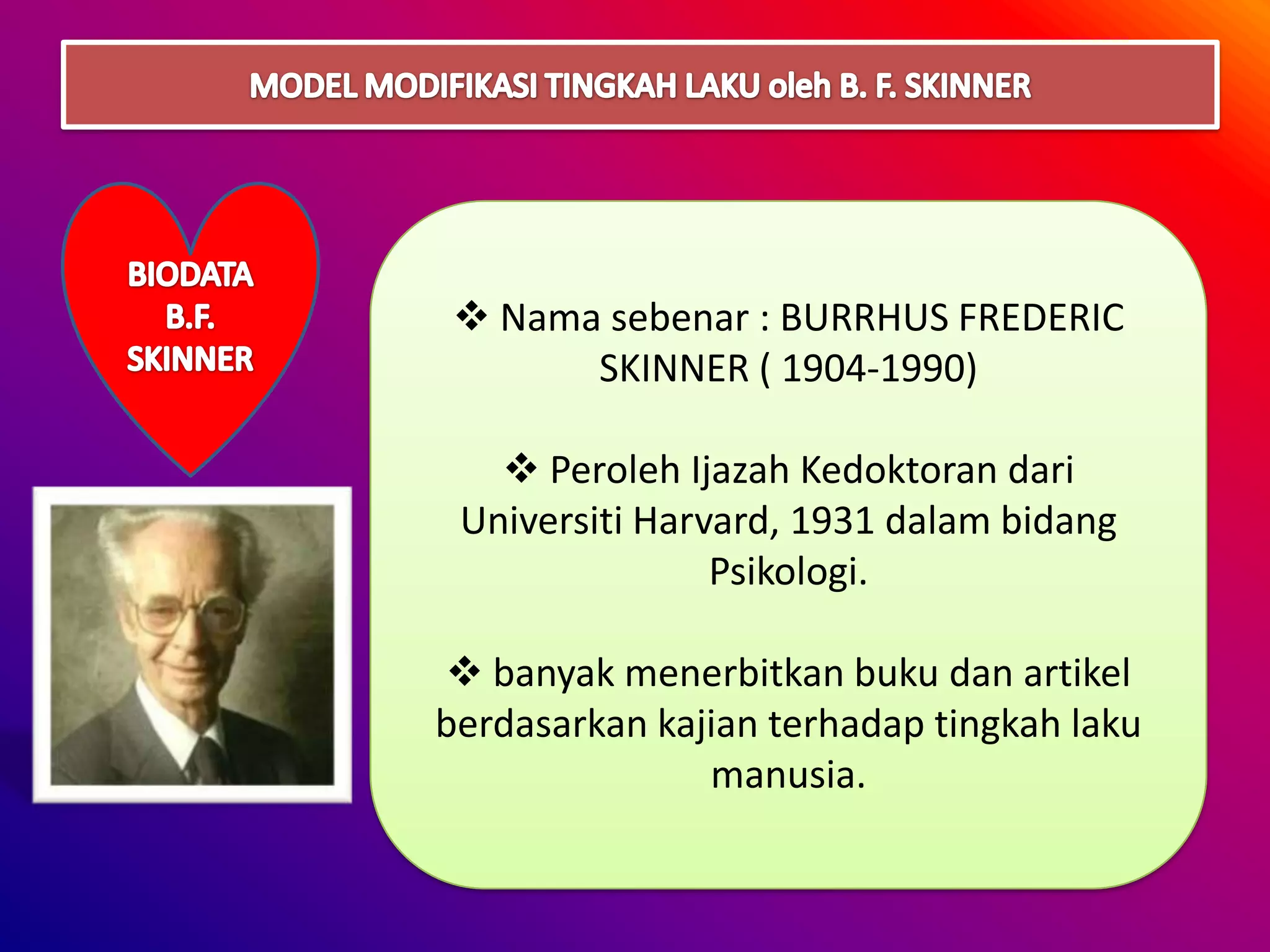 MODEL MODIFIKASI TINGKAH LAKU oleh B. F. SKINNER

BIODATA B.F. SKINNER

❖ Nama sebenar : BURRHUS FREDERIC SKINNER ( 1904-1990)

❖ Peroleh Ijazah Kedoktoran dari Universiti Harvard, 1931 dalam bidang Psikologi.

❖ banyak menerbitkan buku dan artikel berdasarkan kajian terhadap tingkah laku manusia.